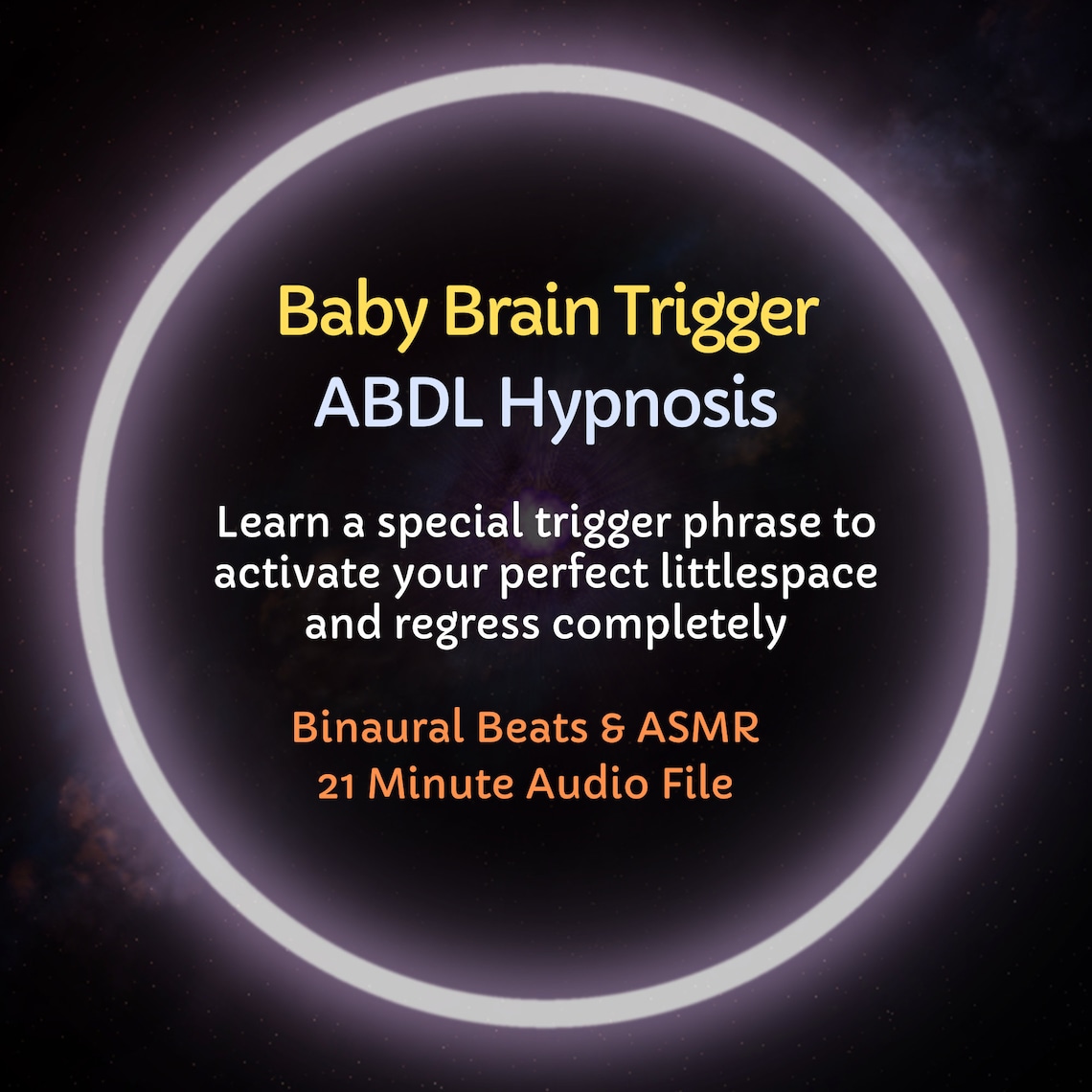 Baby Brain Trigger
ABDL Hypnosis

Learn a special trigger phrase to activate your perfect littlespace and regress completely

Binaural Beats & ASMR
21 Minute Audio File